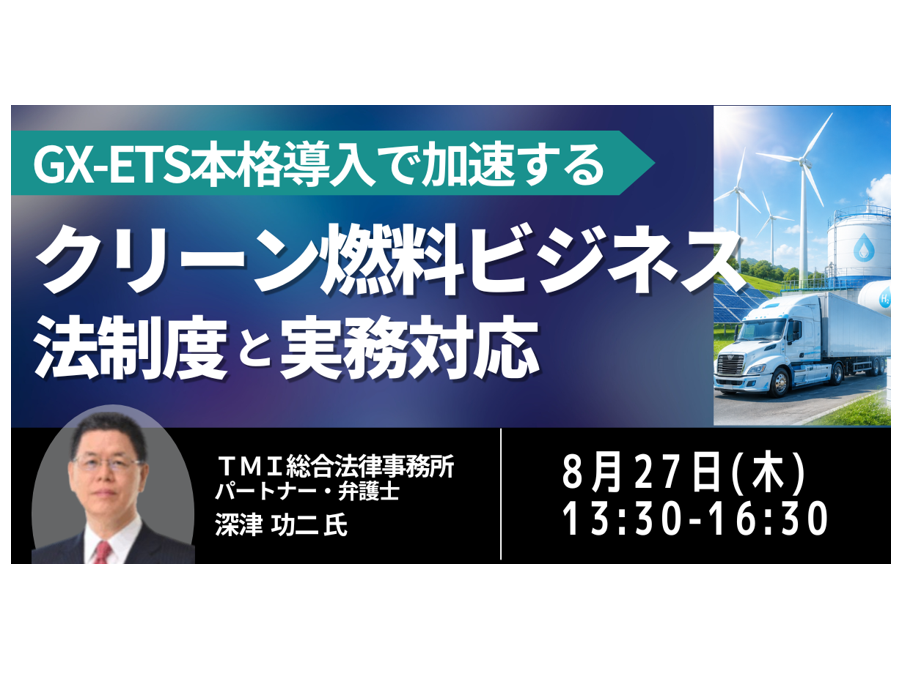 GX-ETS本格導入で加速する
クリーン燃料ビジネス
法制度と実務対応

ＴＭＩ総合法律事務所
パートナー・弁護士
深津 功二 氏

8月27日(木)
13:30-16:30